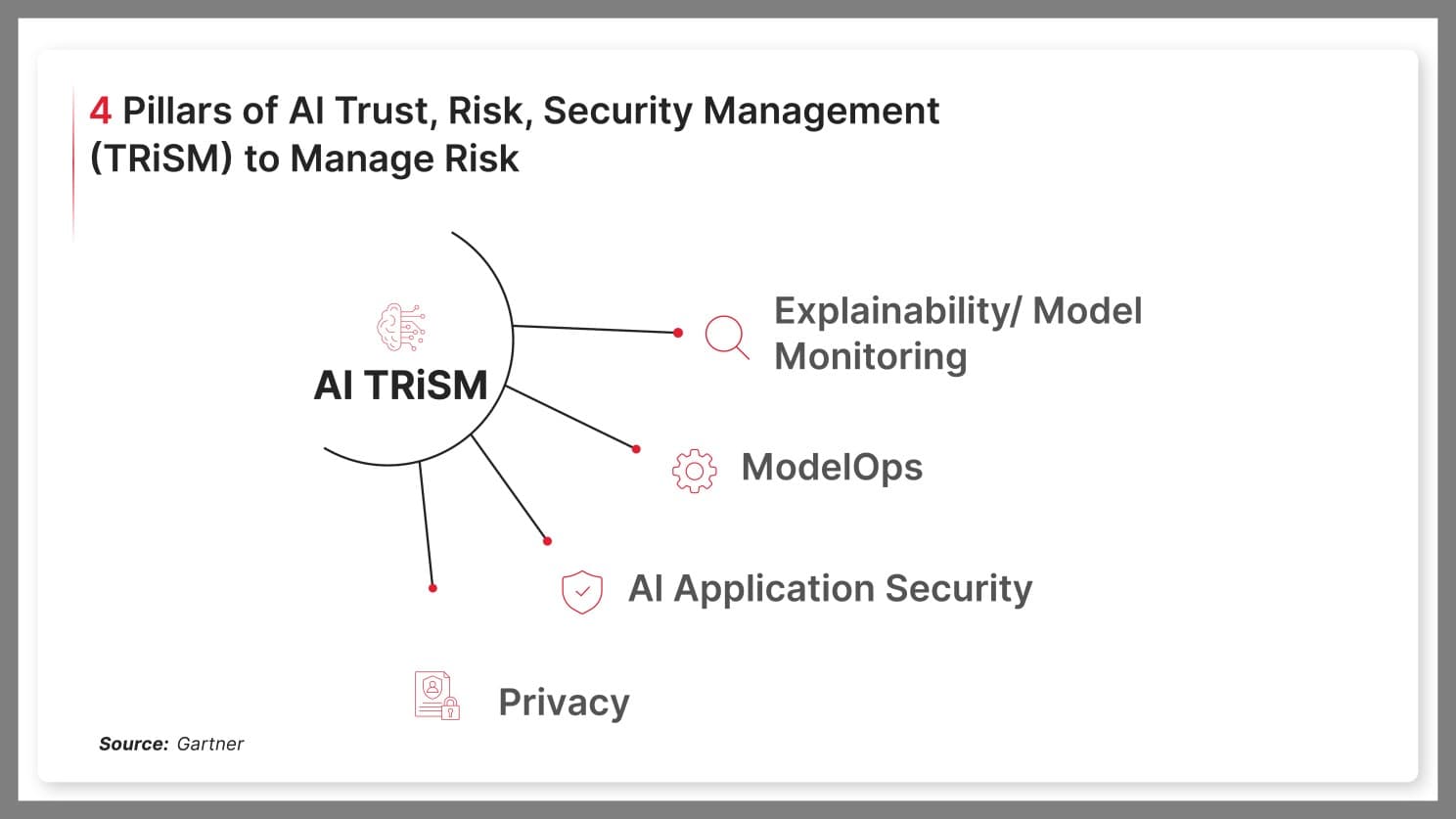 4 Pillars of AI Trust, Risk, Security Management (TRiSM) to Manage Risk

AI TRiSM

Explainability/ Model Monitoring

ModelOps

AI Application Security

Privacy

Source: Gartner